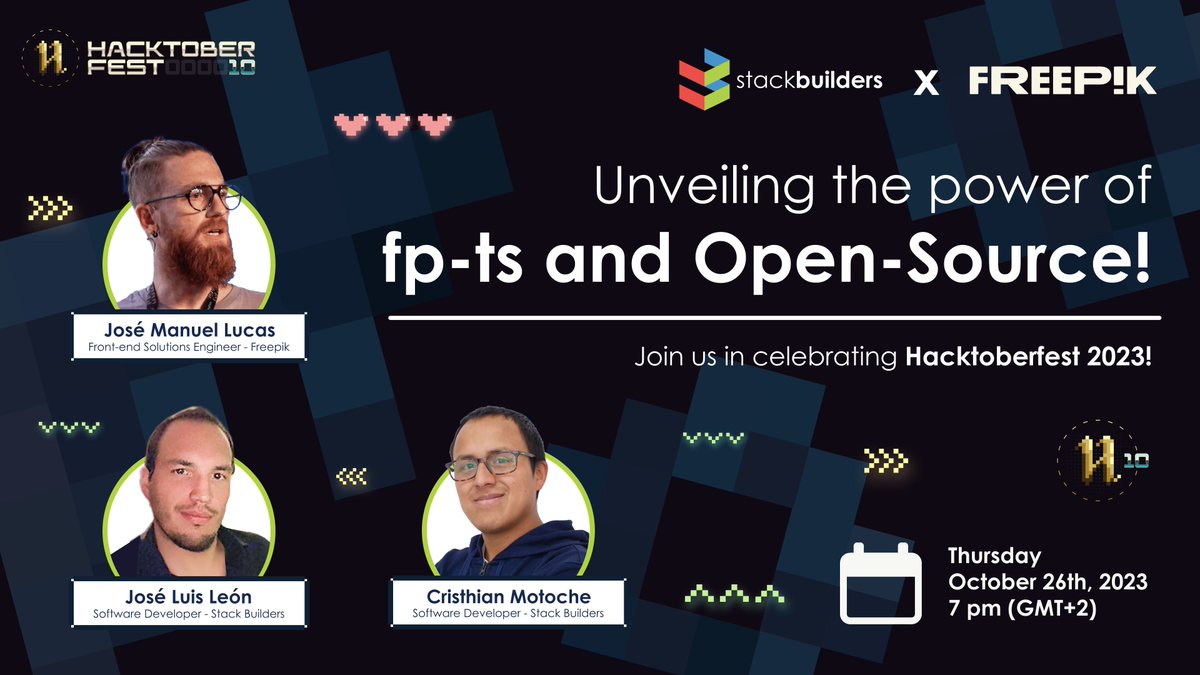 HACKTOBER FEST 10

stackbuilders X FREEP!K

Unveiling the power of fp-ts and Open-Source!

Join us in celebrating Hacktoberfest 2023!

José Manuel Lucas
Front-end Solutions Engineer - Freepik

José Luis León
Software Developer - Stack Builders

Cristhian Motoche
Software Developer - Stack Builders

10

Thursday
October 26th, 2023
7 pm (GMT+2)